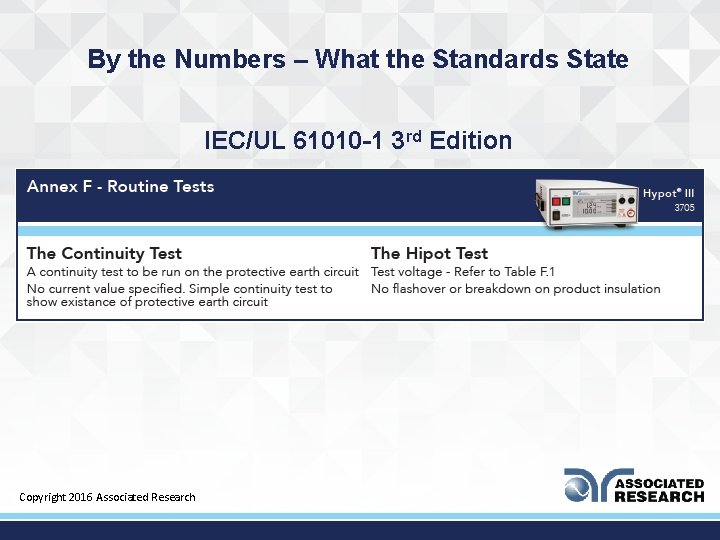 By the Numbers – What the Standards State

IEC/UL 61010-1 3$^{rd}$ Edition

Annex F - Routine Tests

Hypot® III
3705

The Continuity Test
A continuity test to be run on the protective earth circuit
No current value specified. Simple continuity test to show existance of protective earth circuit

The Hipot Test
Test voltage - Refer to Table F.1
No flashover or breakdown on product insulation

Copyright 2016 Associated Research

ASSOCIATED RESEARCH